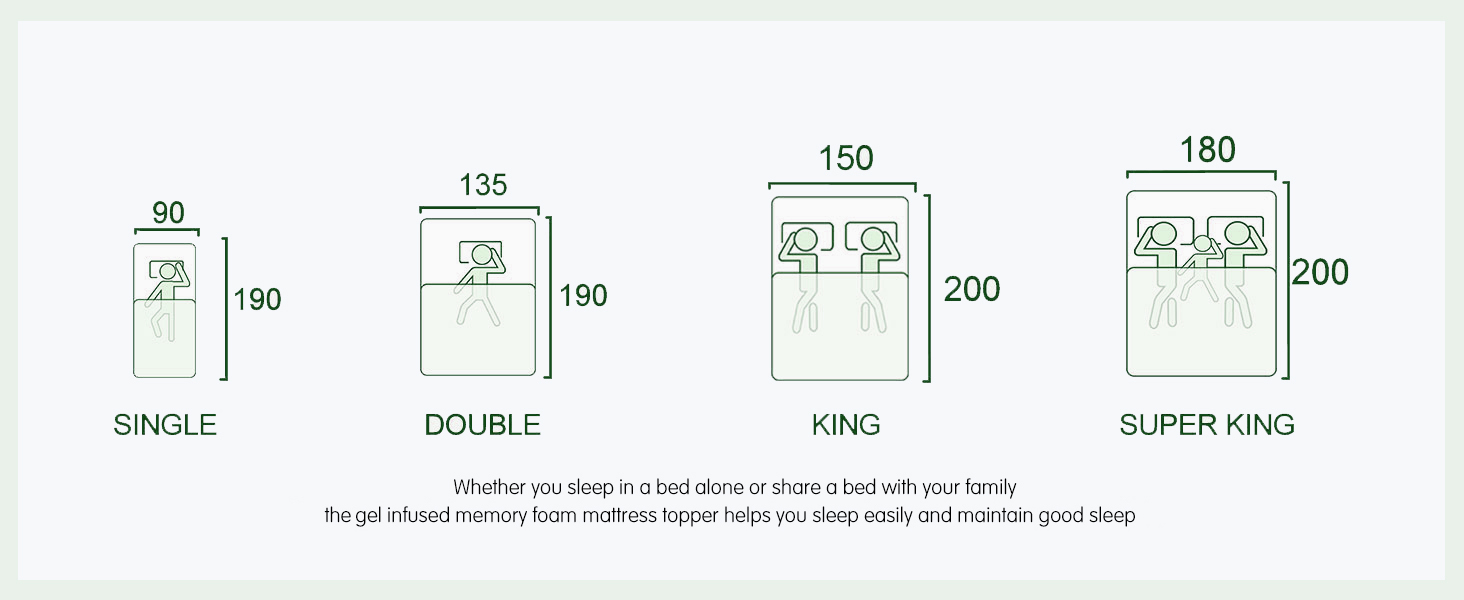 90
190
SINGLE

135
190
DOUBLE

150
200
KING

180
200
SUPER KING

Whether you sleep in a bed alone or share a bed with your family
the gel infused memory foam mattress topper helps you sleep easily and maintain good sleep